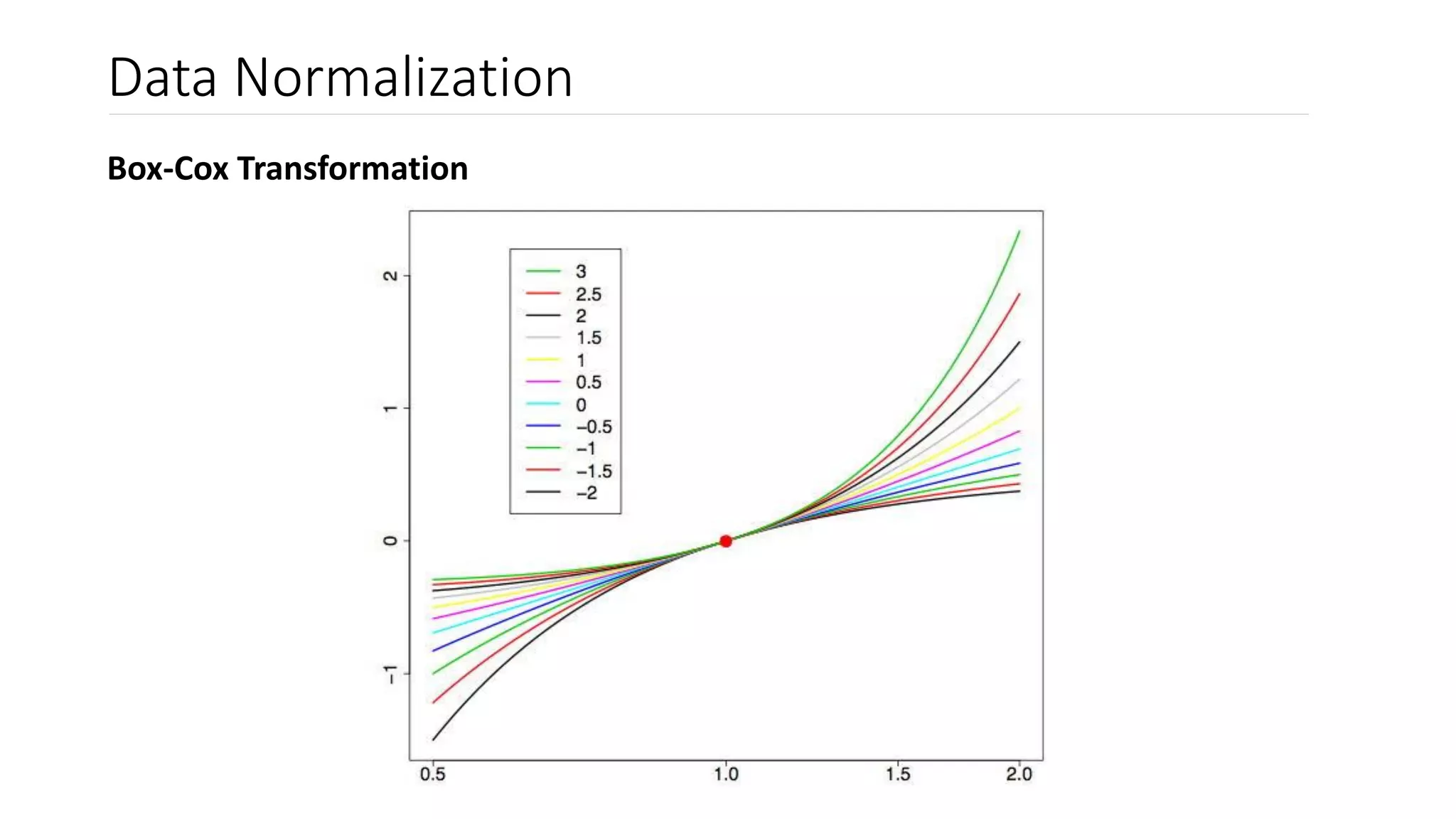 Data Normalization

Box-Cox Transformation

3
2.5
2
1.5
1
0.5
0
−0.5
−1
−1.5
−2

2
1
0
−1

0.5
1.0
1.5
2.0